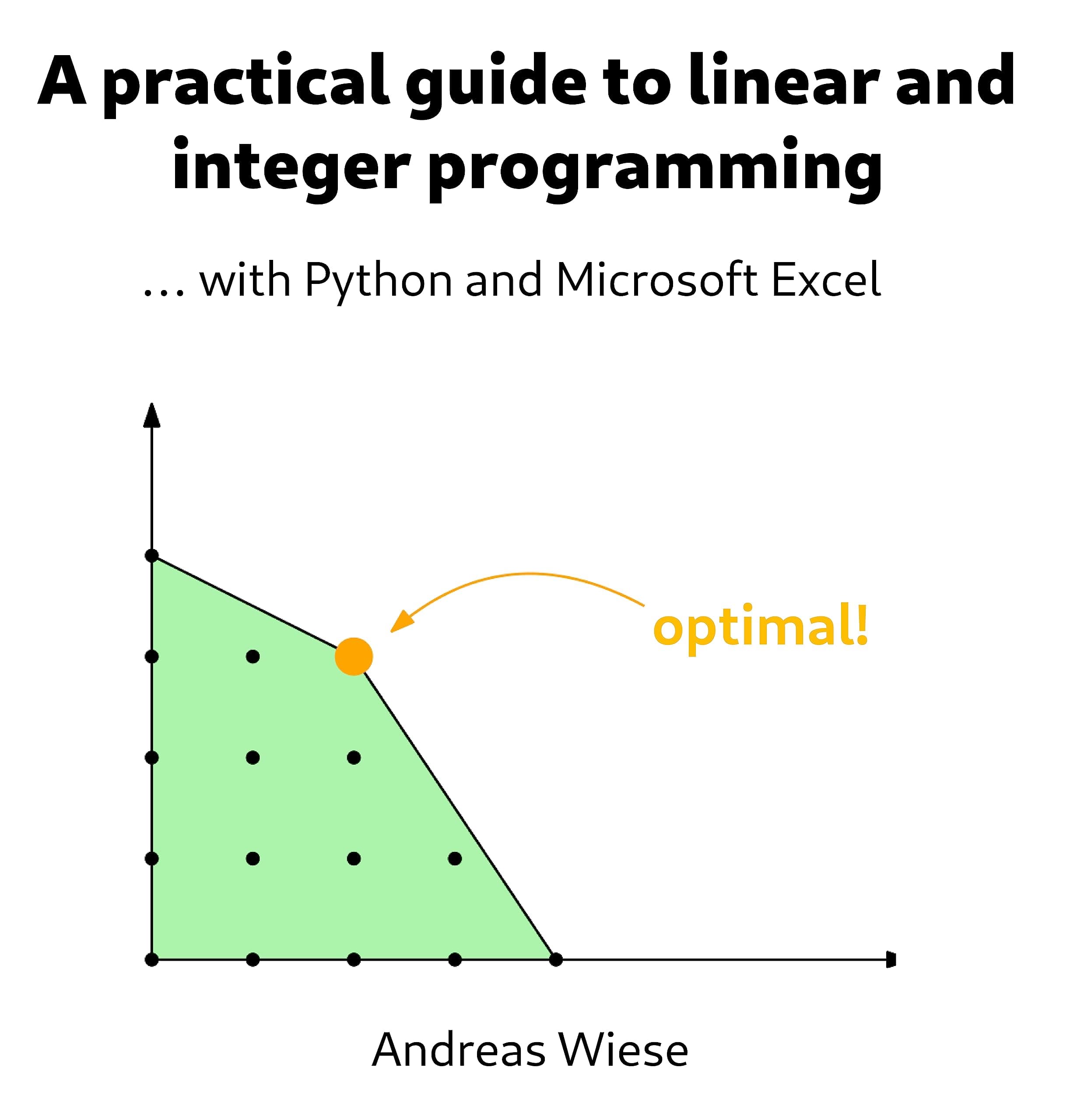 A practical guide to linear and integer programming

… with Python and Microsoft Excel

optimal!

Andreas Wiese